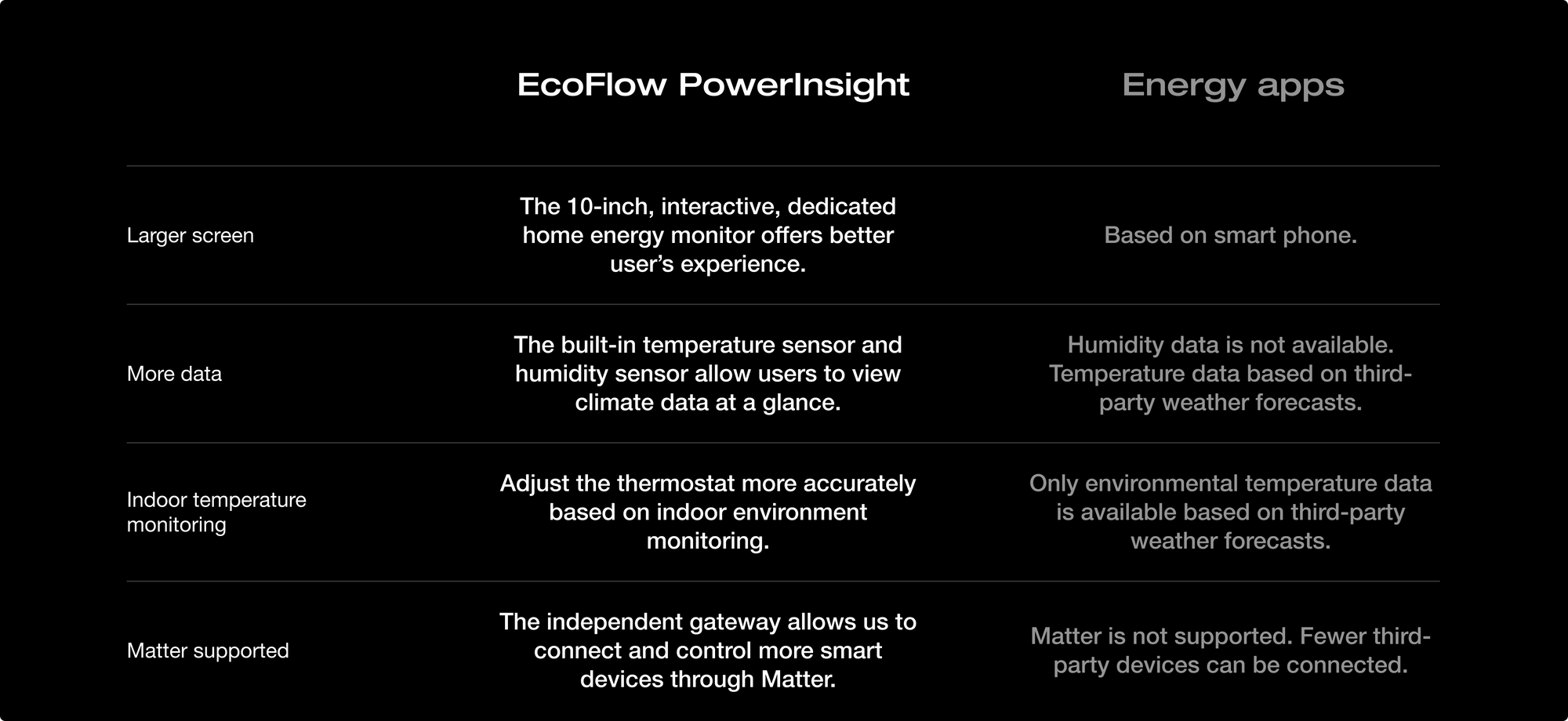 |  | EcoFlow PowerInsight | Energy apps |
|---|---|---|
| Larger screen | The 10-inch, interactive, dedicated home energy monitor offers better user’s experience. | Based on smart phone. |
| More data | The built-in temperature sensor and humidity sensor allow users to view climate data at a glance. | Humidity data is not available. Temperature data based on third-party weather forecasts. |
| Indoor temperature monitoring | Adjust the thermostat more accurately based on indoor environment monitoring. | Only environmental temperature data is available based on third-party weather forecasts. |
| Matter supported | The independent gateway allows us to connect and control more smart devices through Matter. | Matter is not supported. Fewer third-party devices can be connected. |